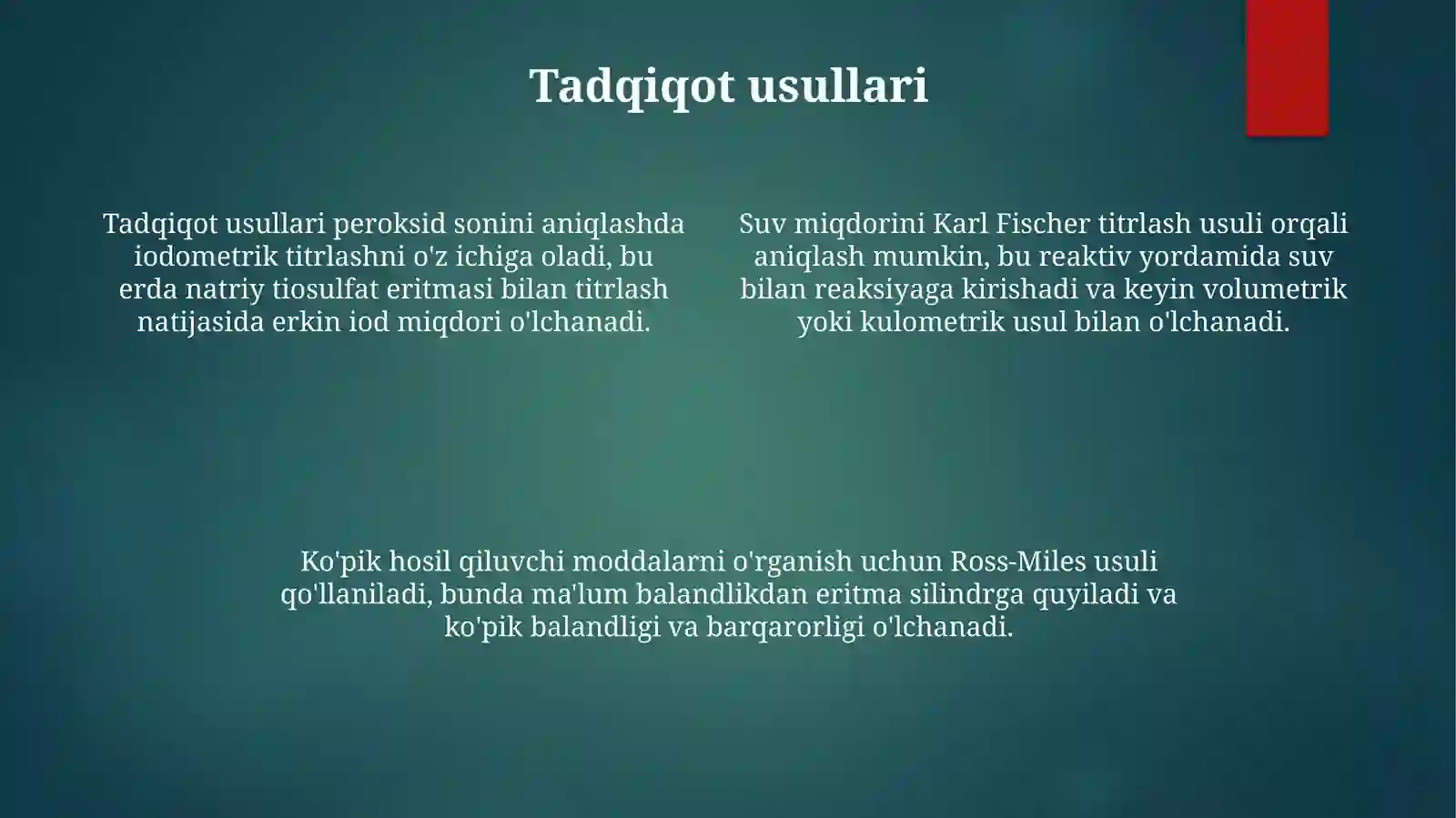 Tadqiqot usullari

Tadqiqot usullari peroksid sonini aniqlashda iodometrik titrlashni o'z ichiga oladi, bu erda natriy tiosulfat eritmasi bilan titrlash natijasida erkin iod miqdori o'lchanadi.

Suv miqdorini Karl Fischer titrlash usuli orqali aniqlash mumkin, bu reaktiv yordamida suv bilan reaksiyaga kirishadi va keyin volumetrik yoki kulometrik usul bilan o'lchanadi.

Ko'pik hosil qiluvchi moddalarni o'rganish uchun Ross-Miles usuli qo'llaniladi, bunda ma'lum balandlikdan eritma silindrga quyiladi va ko'pik balandligi va barqarorligi o'lchanadi.